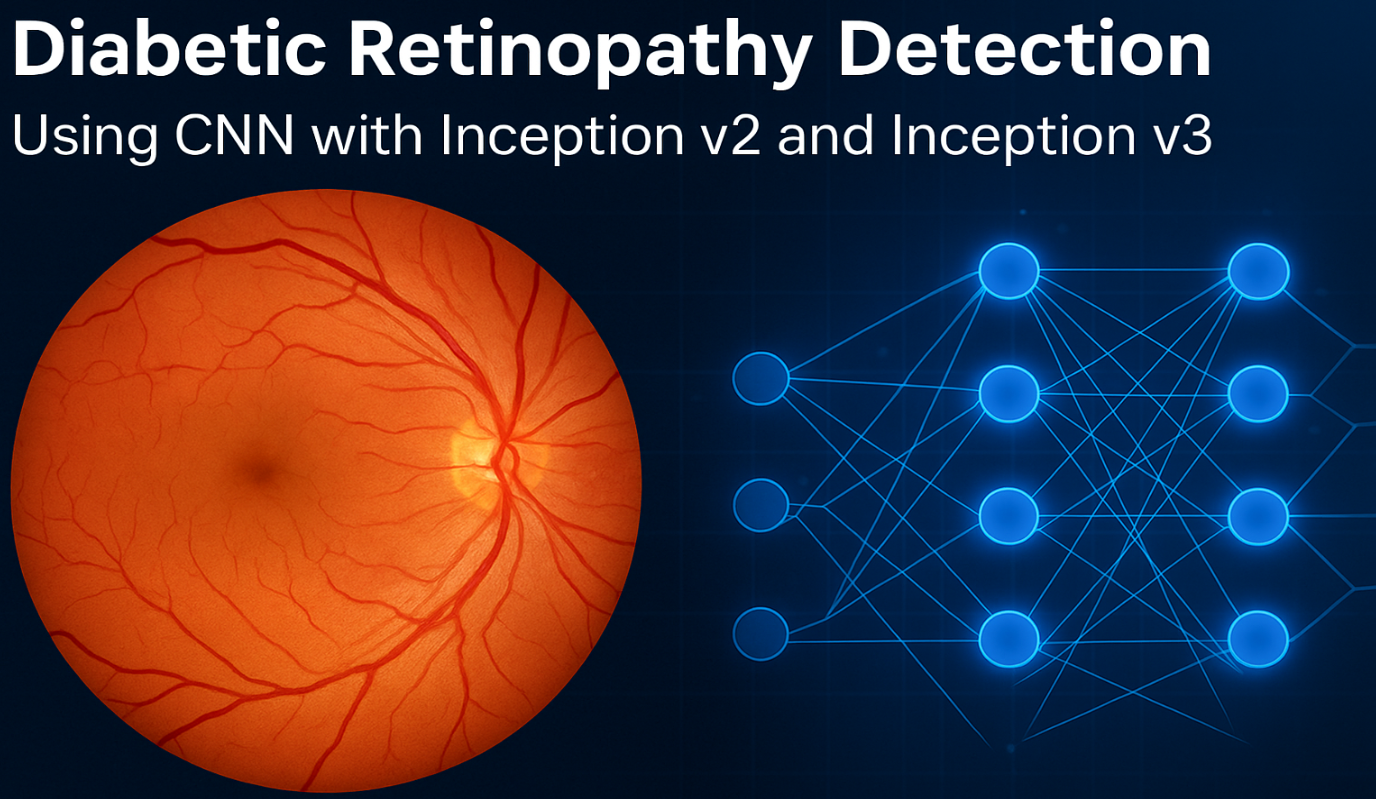 Diabetic Retinopathy Detection

Using CNN with Inception v2 and Inception v3